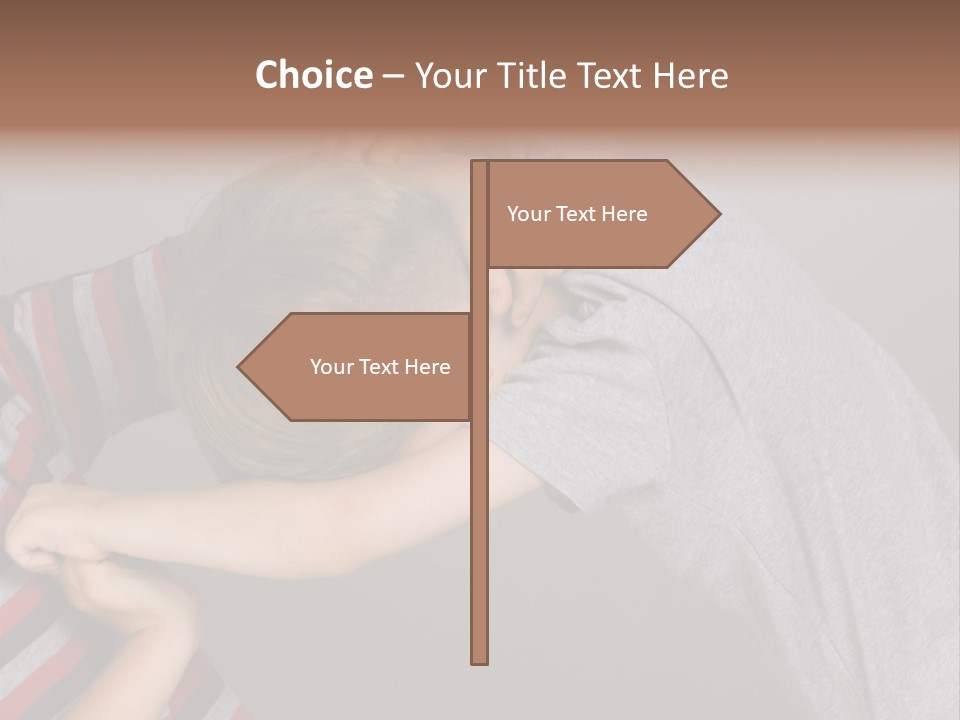 Choice – Your Title Text Here

Your Text Here

Your Text Here